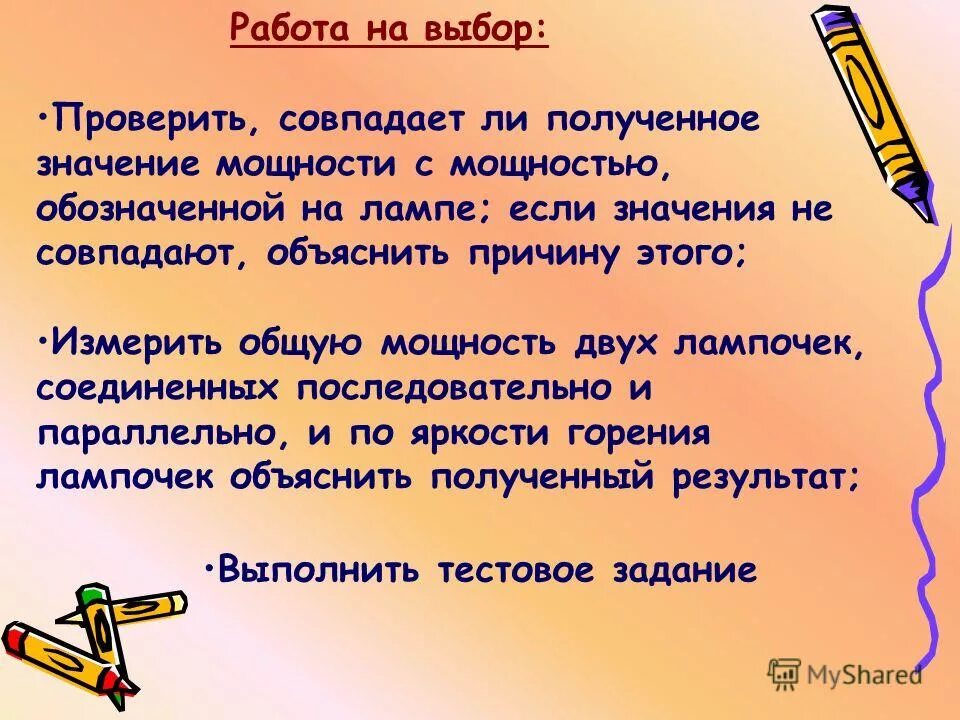 Работа на выбор:

•Проверить, совпадает ли полученное значение мощности с мощностью, обозначенной на лампе; если значения не совпадают, объяснить причину этого;

•Измерить общую мощность двух лампочек, соединенных последовательно и параллельно, и по яркости горения лампочек объяснить полученный результат;

•Выполнить тестовое задание

MyShared